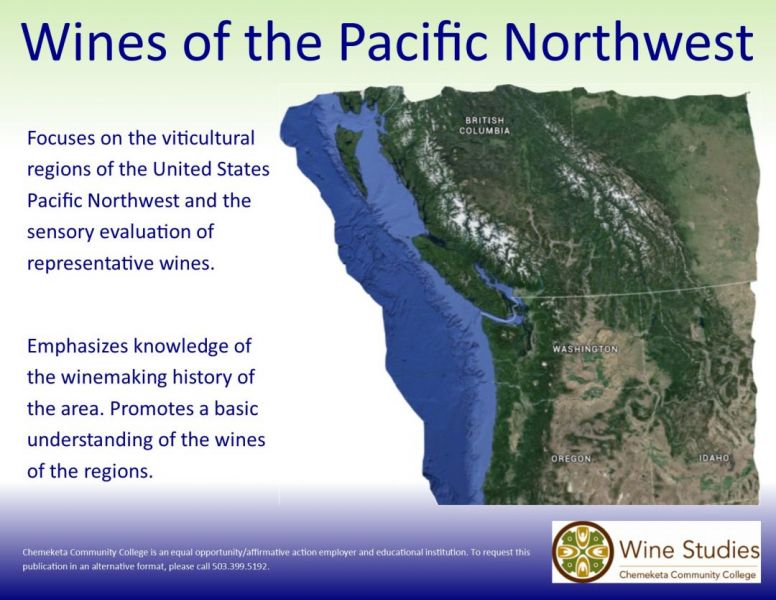 Wines of the Pacific Northwest

Focuses on the viticultural regions of the United States Pacific Northwest and the sensory evaluation of representative wines.

Emphasizes knowledge of the winemaking history of the area. Promotes a basic understanding of the wines of the regions.

BRITISH COLUMBIA

WASHINGTON

OREGON

IDAHO

Chemeketa Community College is an equal opportunity/affirmative action employer and educational institution. To request this publication in an alternative format, please call 503.399.5192.

Wine Studies
Chemeketa Community College